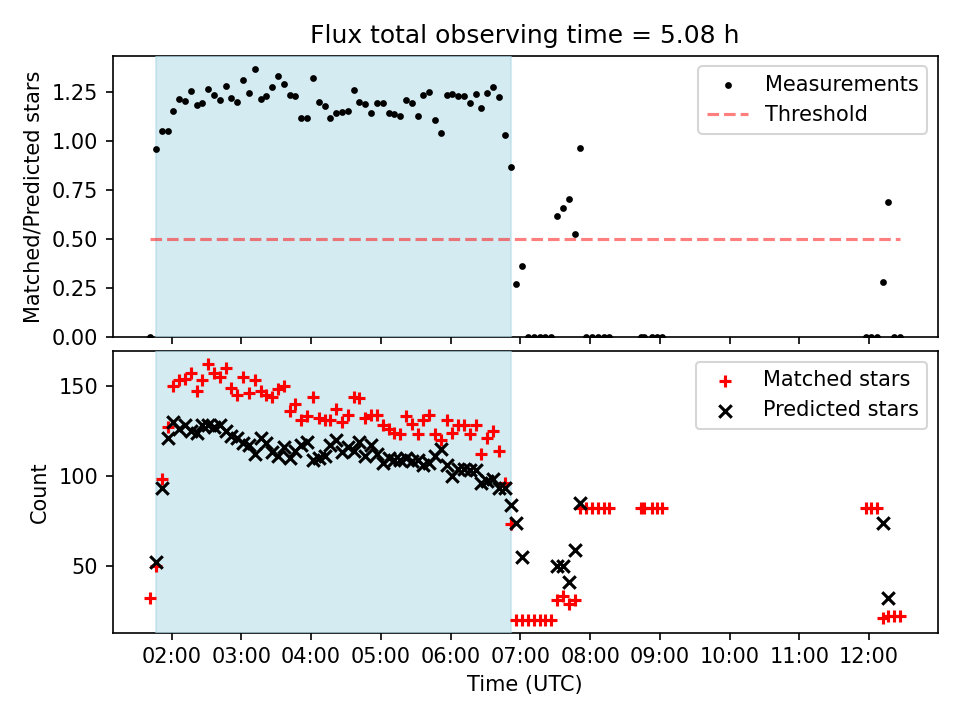 Flux total observing time = 5.08 h

Matched/Predicted stars

1.25
1.00
0.75
0.50
0.25
0.00

Measurements
Threshold

Count

150
100
50

Matched stars
Predicted stars

02:00 03:00 04:00 05:00 06:00 07:00 08:00 09:00 10:00 11:00 12:00

Time (UTC)